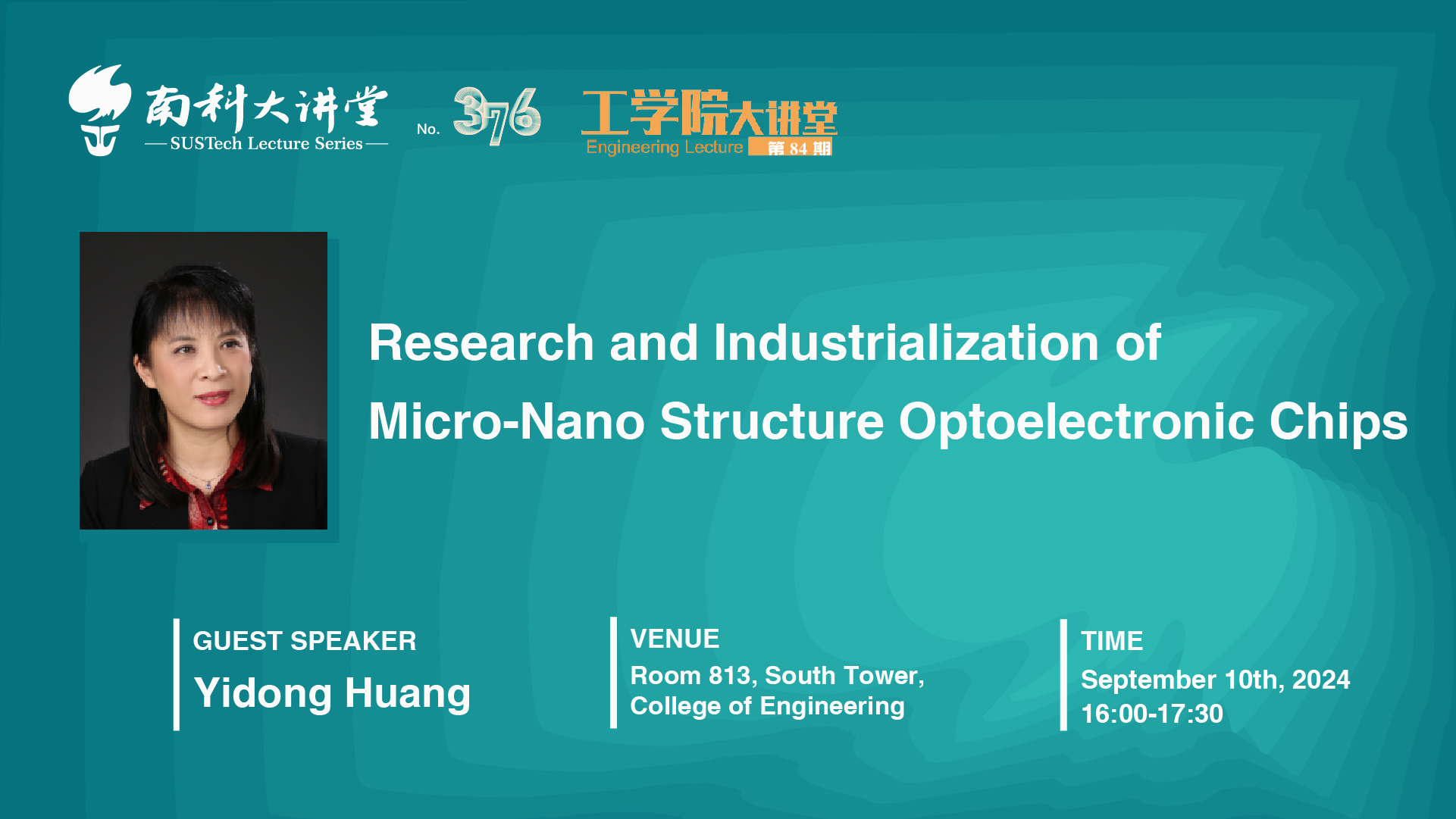 南科大讲堂
SUSTech Lecture Series

No. 376

工学院大讲堂
Engineering Lecture 第 84 期

Research and Industrialization of Micro-Nano Structure Optoelectronic Chips

GUEST SPEAKER
Yidong Huang

VENUE
Room 813, South Tower, College of Engineering

TIME
September 10th, 2024
16:00-17:30